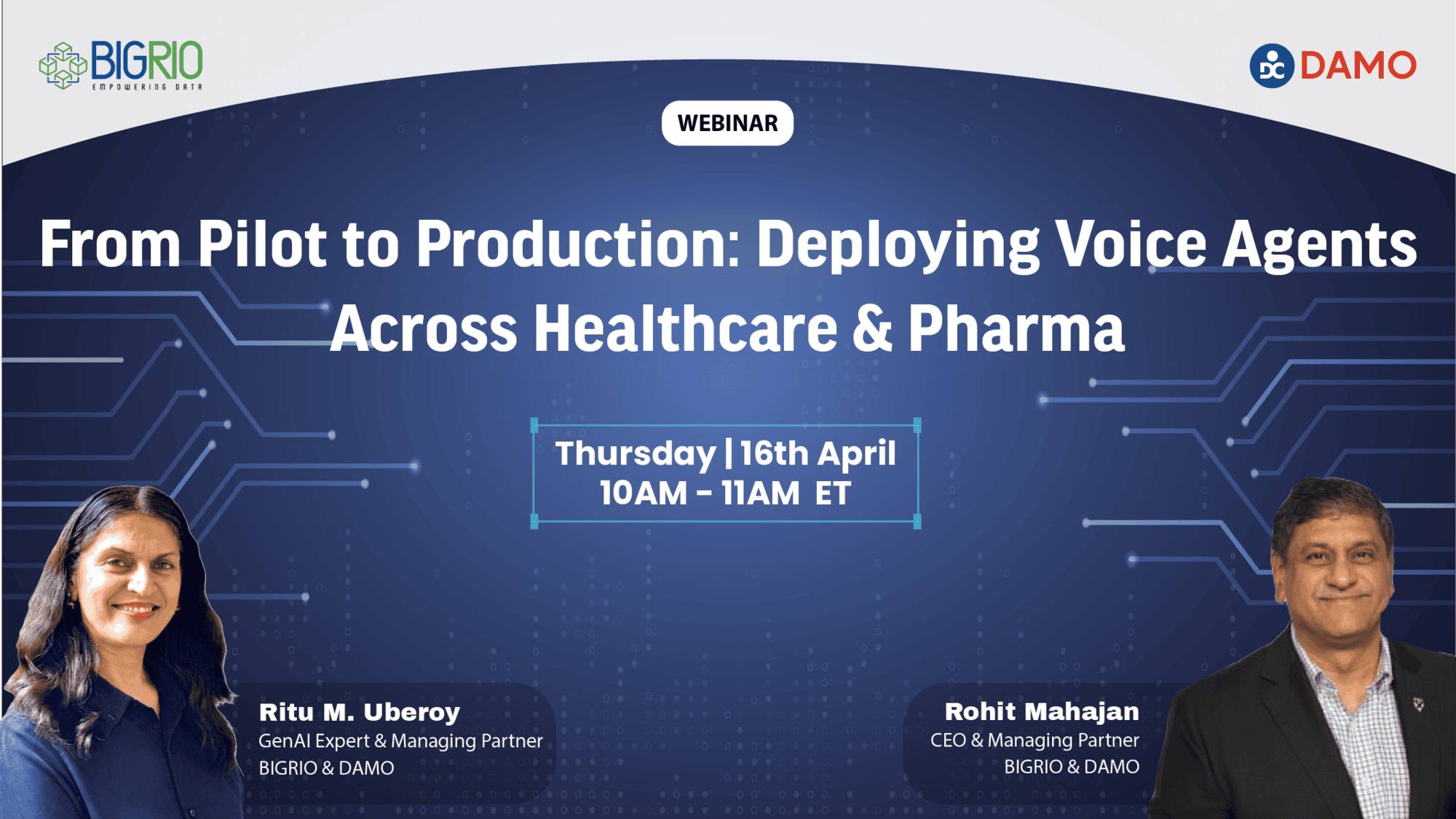 BIGRIO
EMPOWERING DATA

DC DAMO

WEBINAR

From Pilot to Production: Deploying Voice Agents Across Healthcare & Pharma

Thursday | 16th April
10AM - 11AM ET

Ritu M. Uberoy
GenAI Expert & Managing Partner
BIGRIO & DAMO

Rohit Mahajan
CEO & Managing Partner
BIGRIO & DAMO